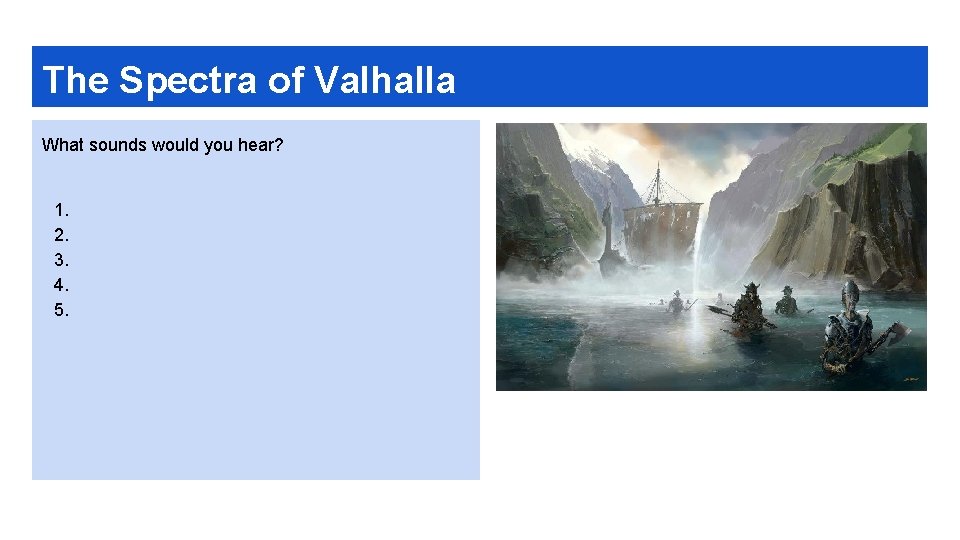 The Spectra of Valhalla

What sounds would you hear?

1.
2.
3.
4.
5.